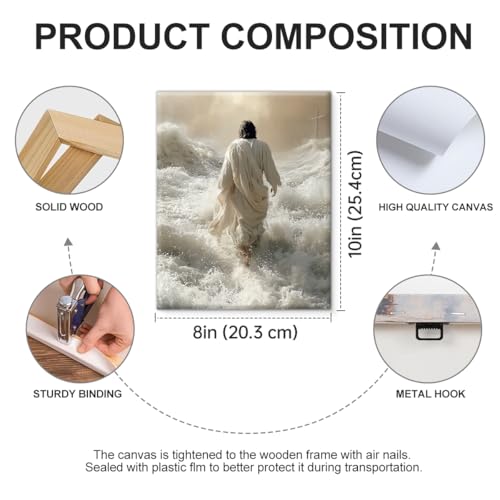 PRODUCT COMPOSITION

SOLID WOOD

10in (25.4cm)

HIGH QUALITY CANVAS

8in (20.3 cm)

STURDY BINDING

METAL HOOK

The canvas is tightened to the wooden frame with air nails. Sealed with plastic flm to better protect it during transportation.